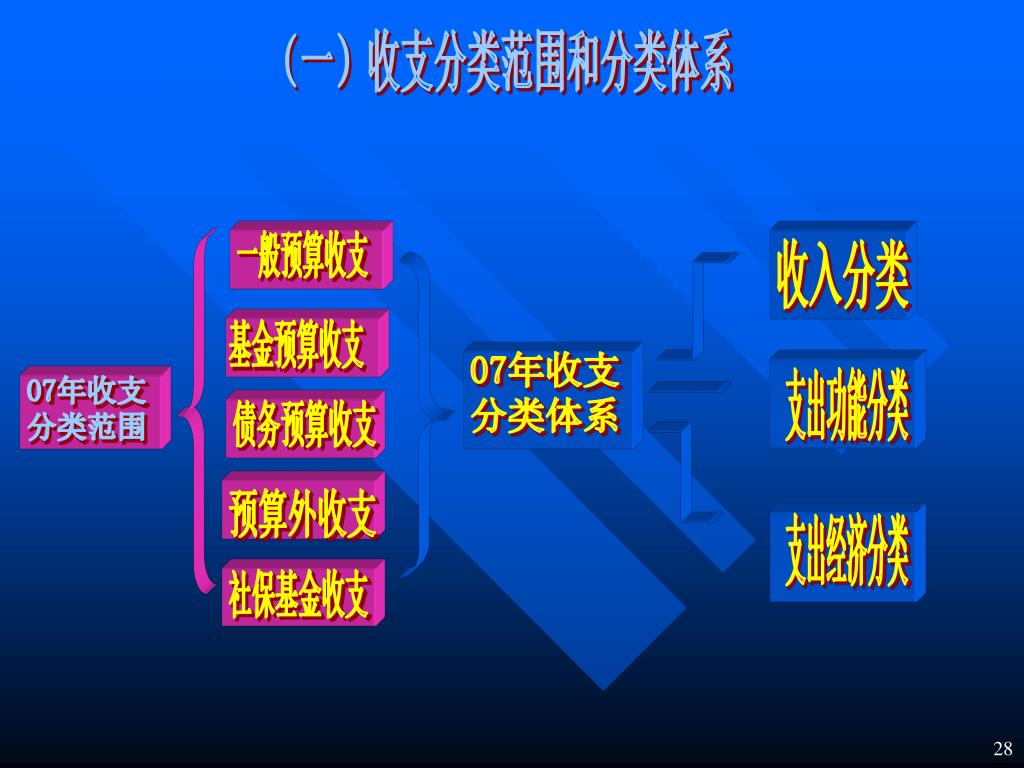 （一）收支分类范围和分类体系

07年收支分类范围

一般预算收支

基金预算收支

债务预算收支

预算外收支

社保基金收支

07年收支分类体系

收入分类

支出功能分类

支出经济分类

28